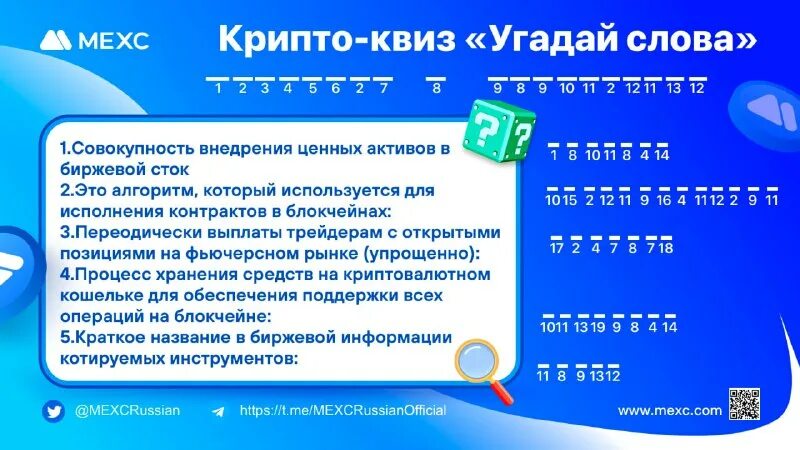 MEXC

Крипто-квиз «Угадай слова»

1 2 3 4 5 6 2 7 8 9 8 9 10 11 2 12 11 13 12

1.Совокупность внедрения ценных активов в биржевой сток
2.Это алгоритм, который используется для исполнения контрактов в блокчейнах:
3.Переодически выплаты трейдерам с открытыми позициями на фьючерсном рынке (упрощенно):
4.Процесс хранения средств на криптовалютном кошельке для обеспечения поддержки всех операций на блокчейне:
5.Краткое название в биржевой информации котируемых инструментов:

1 8 10 11 8 4 14

10 15 2 12 11 9 16 4 11 12 2 9 11

17 2 4 7 8 7 18

10 11 13 19 9 8 4 14

11 8 9 13 12

@MEXCRussian
https://t.me/MEXCRussianOfficial
www.mexc.com